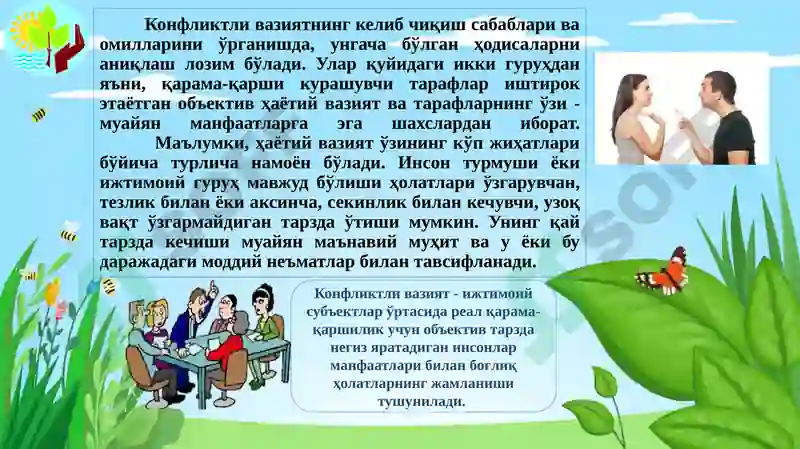 Конфликтли вазиятнинг келиб чиқиш сабаблари ва омилларини ўрганишда, унгача бўлган ҳодисаларни аниқлаш лозим бўлади. Улар қуйидаги икки гуруҳдан яъни, қарама-қарши курашувчи тарафлар иштирок этаётган объектив ҳаётий вазият ва тарафларнинг ўзи - муайян манфаатларга эга шахслардан иборат.

Маълумки, ҳаётий вазият ўзининг кўп жиҳатлари бўйича турлича намоён бўлади. Инсон турмуши ёки ижтимоий гуруҳ мавжуд бўлиши ҳолатлари ўзгарувчан, тезлик билан ёки аксинча, секинлик билан кечувчи, узоқ вақт ўзгармайдиган тарзда ўтиши мумкин. Унинг қай тарзда кечиши муайян маънавий муҳит ва у ёки бу даражадаги моддий неъматлар билан тавсифланади.

Конфликтли вазият - ижтимоий субъектлар ўртасида реал қарама-қаршилик учун объектив тарзда негиз яратадиган инсонлар манфаатлари билан боғлиқ ҳолатларнинг жамланиши тушунилади.